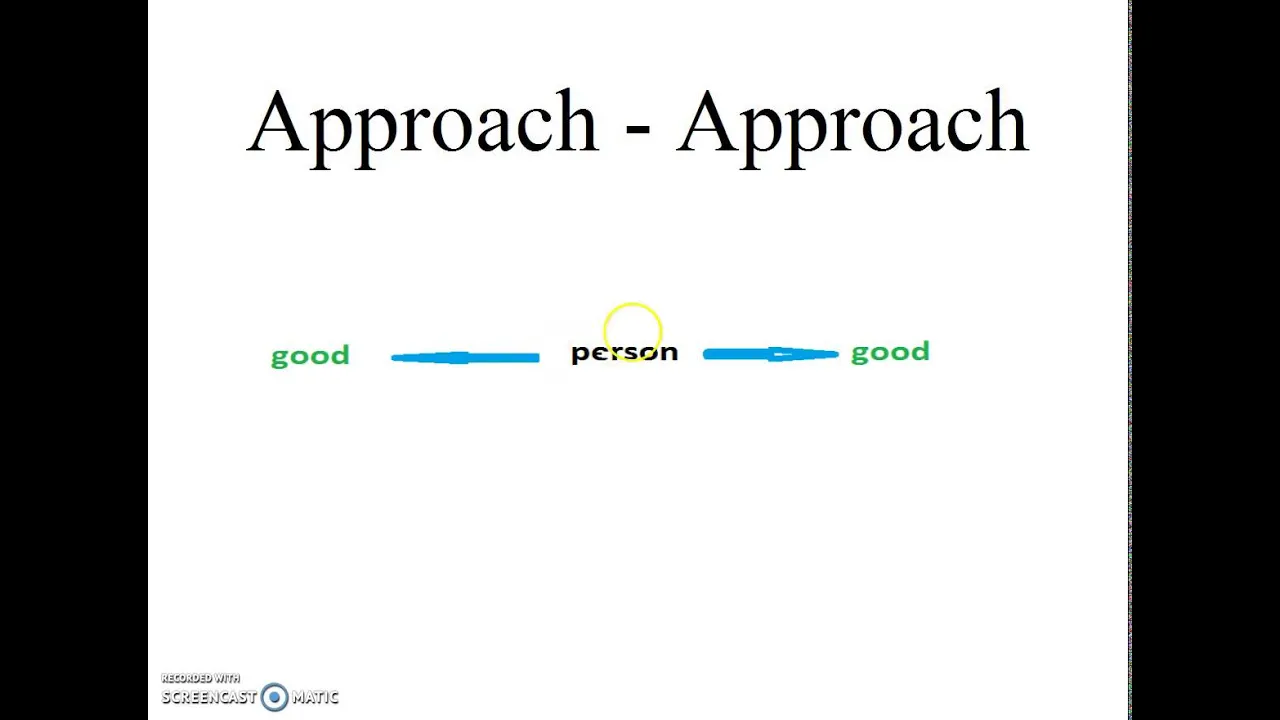 Approach - Approach

good person good

RECORDED WITH
SCREENCAST MATIC